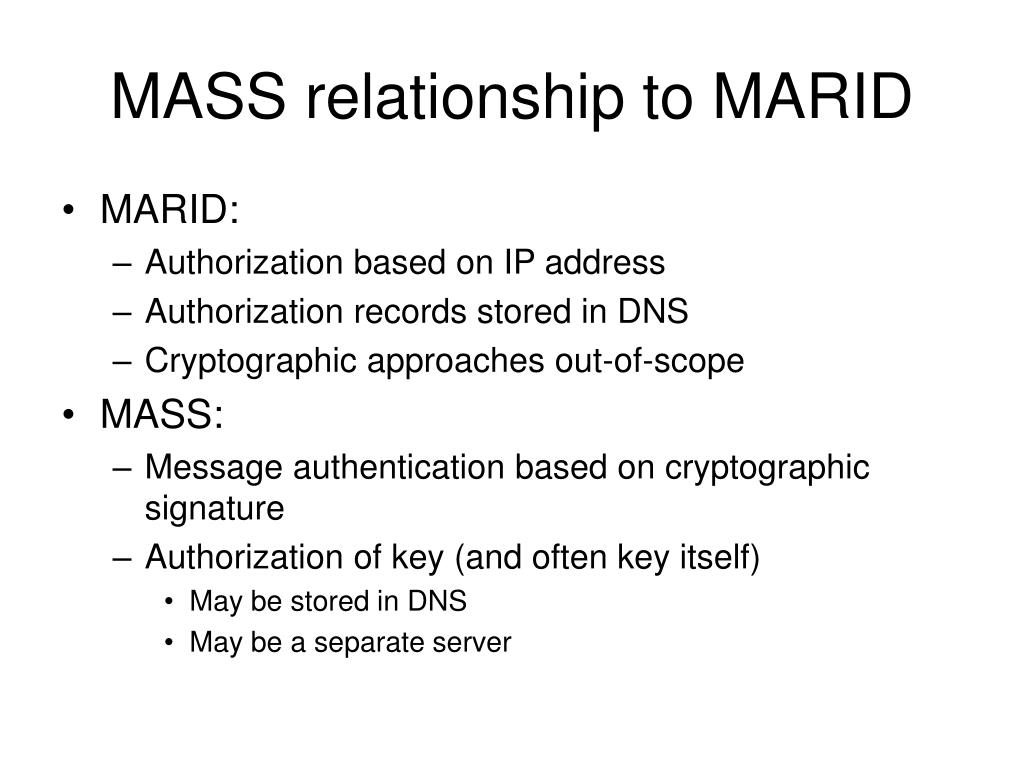 MASS relationship to MARID

• MARID:
– Authorization based on IP address
– Authorization records stored in DNS
– Cryptographic approaches out-of-scope

• MASS:
– Message authentication based on cryptographic signature
– Authorization of key (and often key itself)
• May be stored in DNS
• May be a separate server